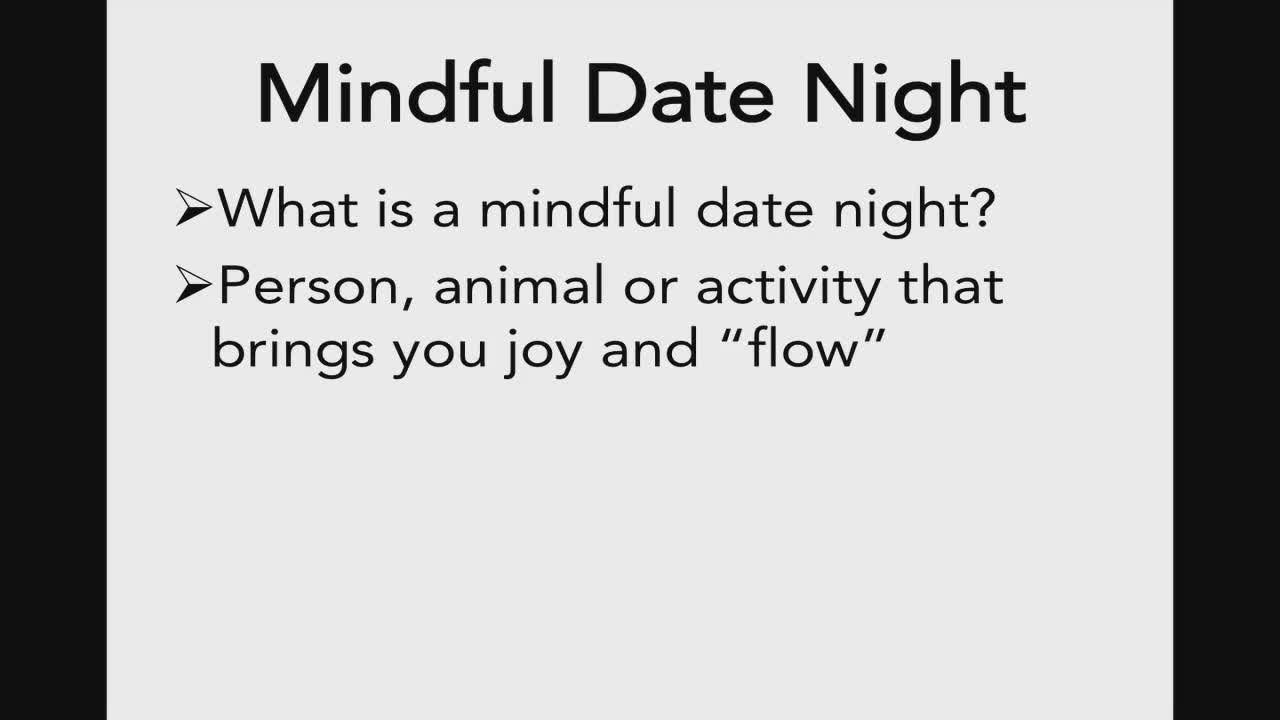 Mindful Date Night

➢What is a mindful date night?

➢Person, animal or activity that brings you joy and “flow”